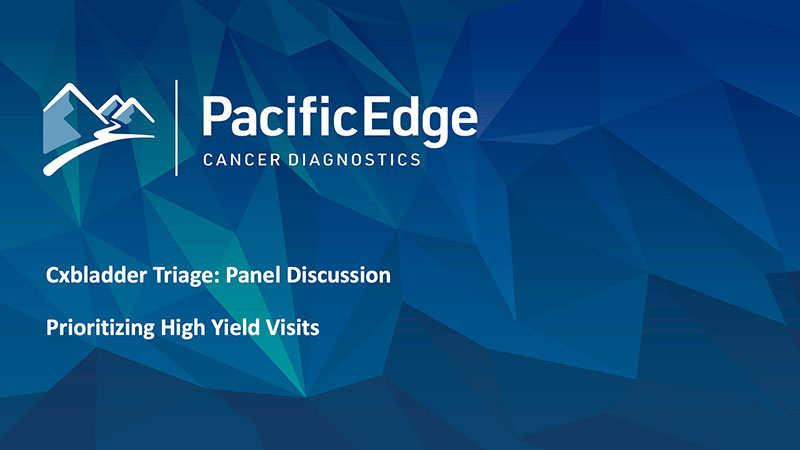 PacificEdge
CANCER DIAGNOSTICS

Cxbladder Triage: Panel Discussion

Prioritizing High Yield Visits